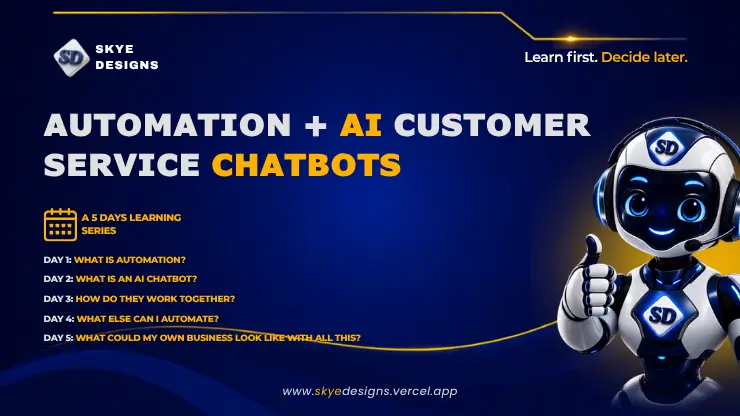 SD SKYE DESIGNS

Learn first. Decide later.

AUTOMATION + AI CUSTOMER SERVICE CHATBOTS

A 5 DAYS LEARNING SERIES

DAY 1: WHAT IS AUTOMATION?

DAY 2: WHAT IS AN AI CHATBOT?

DAY 3: HOW DO THEY WORK TOGETHER?

DAY 4: WHAT ELSE CAN I AUTOMATE?

DAY 5: WHAT COULD MY OWN BUSINESS LOOK LIKE WITH ALL THIS?

SD

SD

www.skyedesigns.vercel.app